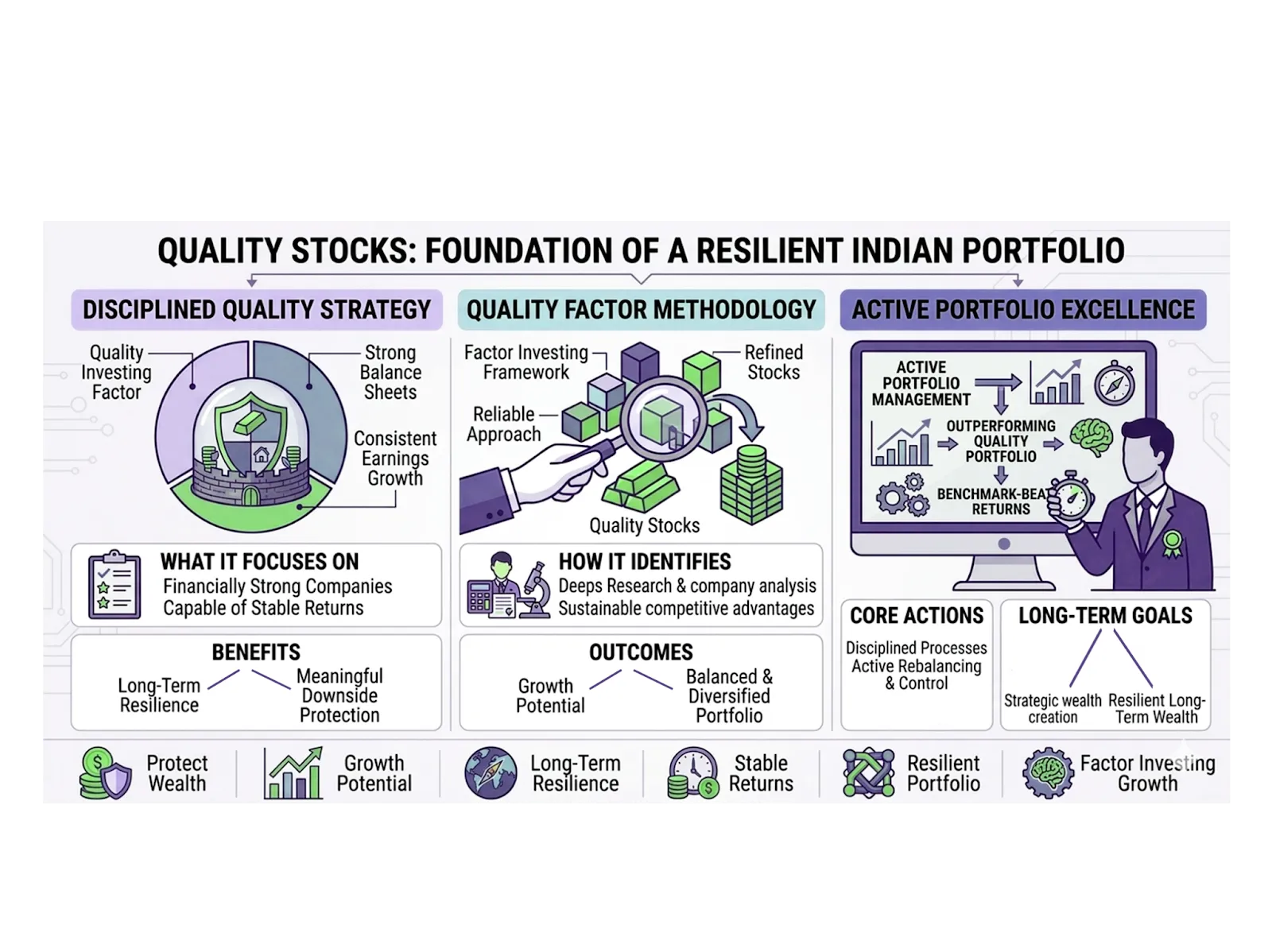 QUALITY STOCKS: FOUNDATION OF A RESILIENT INDIAN PORTFOLIO

DISCIPLINED QUALITY STRATEGY

Quality Investing Factor

Strong Balance Sheets

Consistent Earnings Growth

WHAT IT FOCUSES ON
Financially Strong Companies
Capable of Stable Returns

BENEFITS
Long-Term Resilience
Meaningful Downside Protection

QUALITY FACTOR METHODOLOGY

Factor Investing Framework

Refined Stocks

Reliable Approach

Quality Stocks

HOW IT IDENTIFIES
Deeps Research & company analysis
Sustainable competitive advantages

OUTCOMES
Growth Potential
Balanced & Diversified Portfolio

ACTIVE PORTFOLIO EXCELLENCE

ACTIVE PORTFOLIO MANAGEMENT

OUTPERFORMING QUALITY PORTFOLIO

BENCHMARK-BEAT RETURNS

CORE ACTIONS
Disciplined Processes
Active Rebalancing & Control

LONG-TERM GOALS
Strategic wealth creation
Resilient Long-Term Wealth

Protect Wealth

Growth Potential

Long-Term Resilience

Stable Returns

Resilient Portfolio

Factor Investing Growth